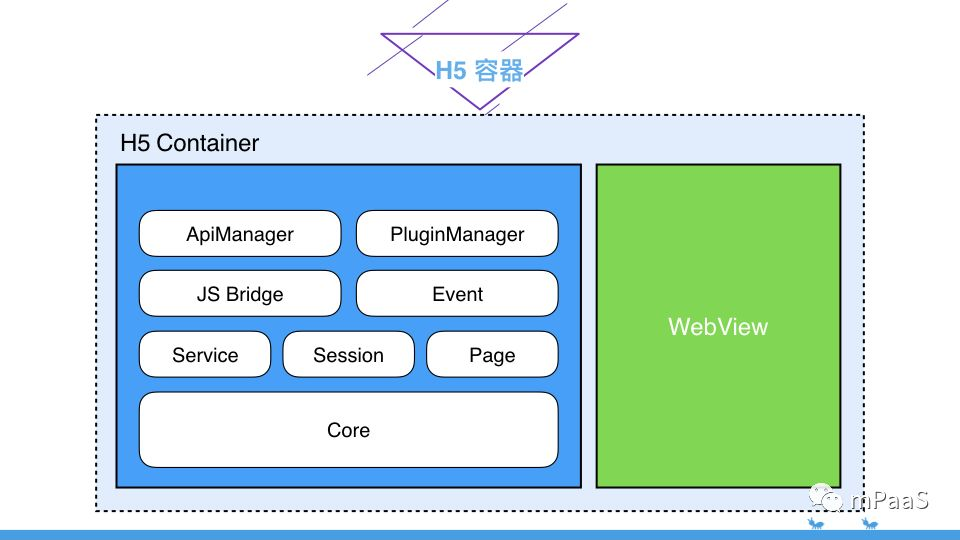 H5 容器

H5 Container

ApiManager

PluginManager

JS Bridge

Event

Service

Session

Page

Core

WebView

mPaaS